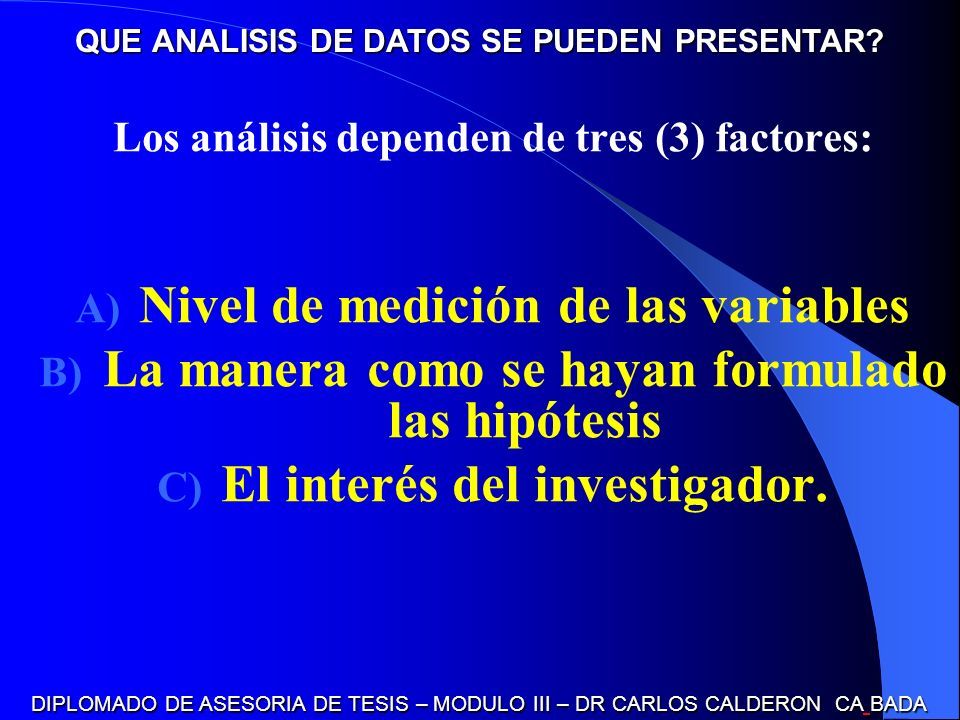 QUE ANALISIS DE DATOS SE PUEDEN PRESENTAR?

Los análisis dependen de tres (3) factores:

A) Nivel de medición de las variables
B) La manera como se hayan formulado las hipótesis
C) El interés del investigador.

DIPLOMADO DE ASESORIA DE TESIS – MODULO III – DR CARLOS CALDERON CA BADA